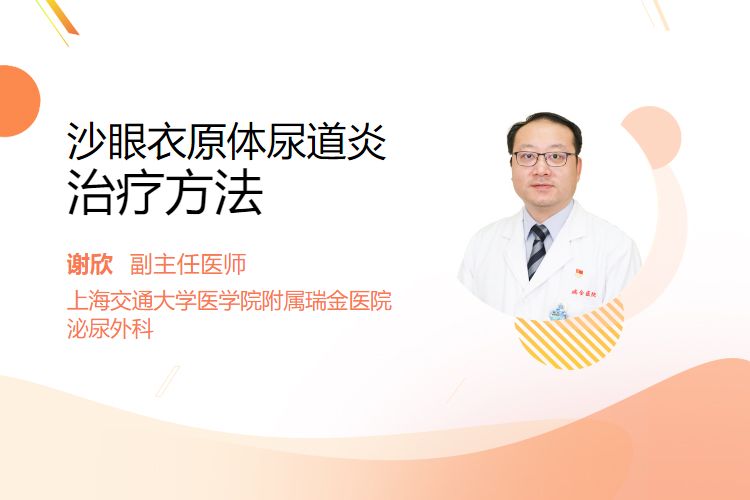 沙眼衣原体尿道炎
治疗方法

谢欣 副主任医师
上海交通大学医学院附属瑞金医院
泌尿外科

瑞金医院